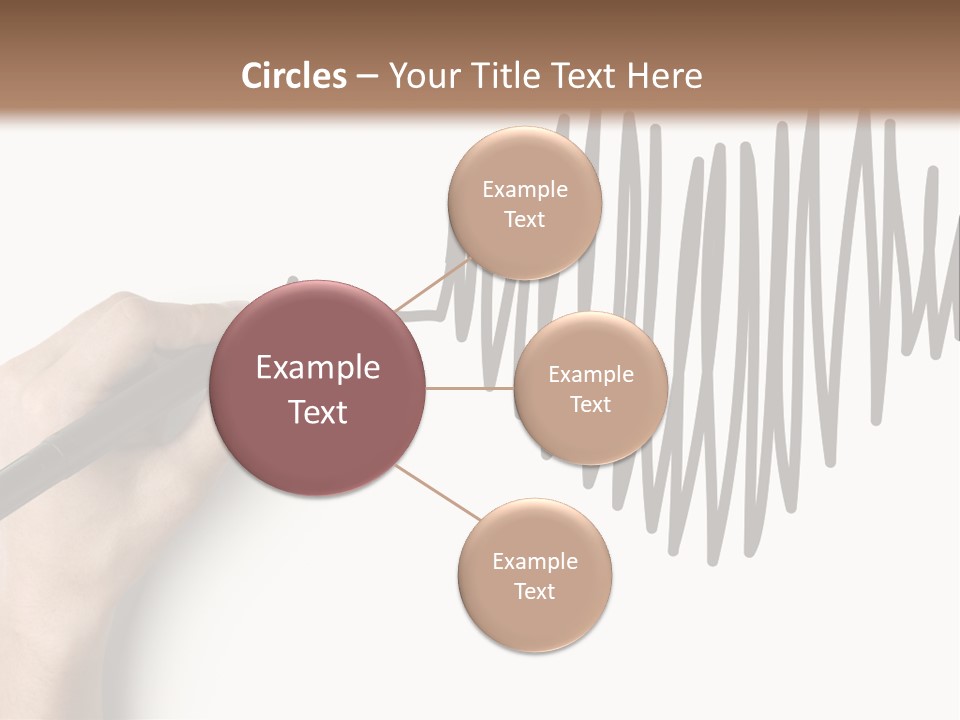 Circles – Your Title Text Here

Example Text

Example Text

Example Text

Example Text